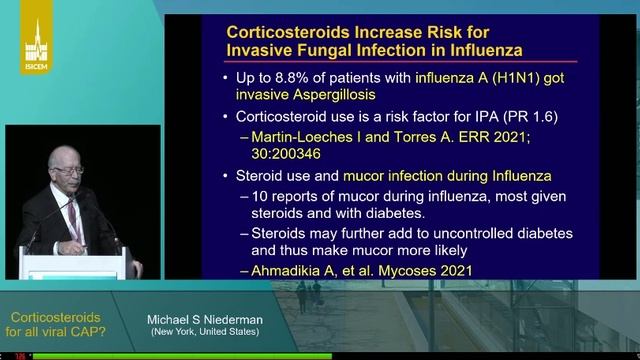 ISICEM

Corticosteroids Increase Risk for Invasive Fungal Infection in Influenza

• Up to 8.8% of patients with influenza A (H1N1) got invasive Aspergillosis

• Corticosteroid use is a risk factor for IPA (PR 1.6)

– Martin-Loeches I and Torres A. ERR 2021; 30:200346

• Steroid use and mucor infection during Influenza

– 10 reports of mucor during influenza, most given steroids and with diabetes.

– Steroids may further add to uncontrolled diabetes and thus make mucor more likely

– Ahmadikia A, et al. Mycoses 2021

Corticosteroids for all viral CAP?

Michael S Niederman
(New York, United States)

126